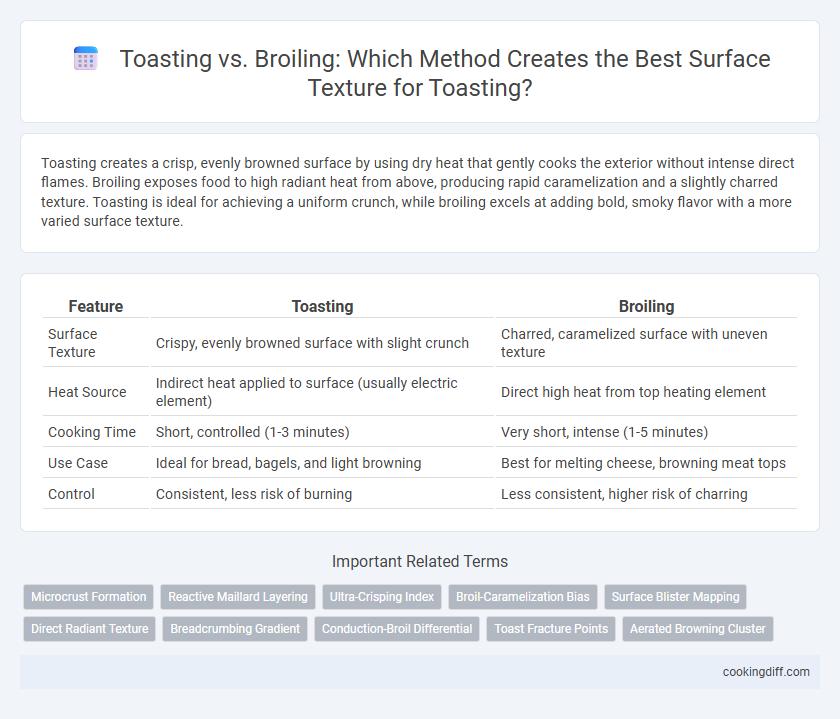 Toasting vs. Broiling: Which Method Creates the Best Surface Texture for Toasting?

Toasting creates a crisp, evenly browned surface by using dry heat that gently cooks the exterior without intense direct flames. Broiling exposes food to high radiant heat from above, producing rapid caramelization and a slightly charred texture. Toasting is ideal for achieving a uniform crunch, while broiling excels at adding bold, smoky flavor with a more varied surface texture.

| Feature | Toasting | Broiling |
|---|---|---|
| Surface Texture | Crispy, evenly browned surface with slight crunch | Charred, caramelized surface with uneven texture |
| Heat Source | Indirect heat applied to surface (usually electric element) | Direct high heat from top heating element |
| Cooking Time | Short, controlled (1-3 minutes) | Very short, intense (1-5 minutes) |
| Use Case | Ideal for bread, bagels, and light browning | Best for melting cheese, browning meat tops |
| Control | Consistent, less risk of burning | Less consistent, higher risk of charring |

Important Related Terms

Microcrust Formation
Reactive Maillard Layering
Ultra-Crisping Index
Broil-Caramelization Bias
Surface Blister Mapping
Direct Radiant Texture
Breadcrumbing Gradient
Conduction-Broil Differential
Toast Fracture Points
Aerated Browning Cluster

cookingdiff.com